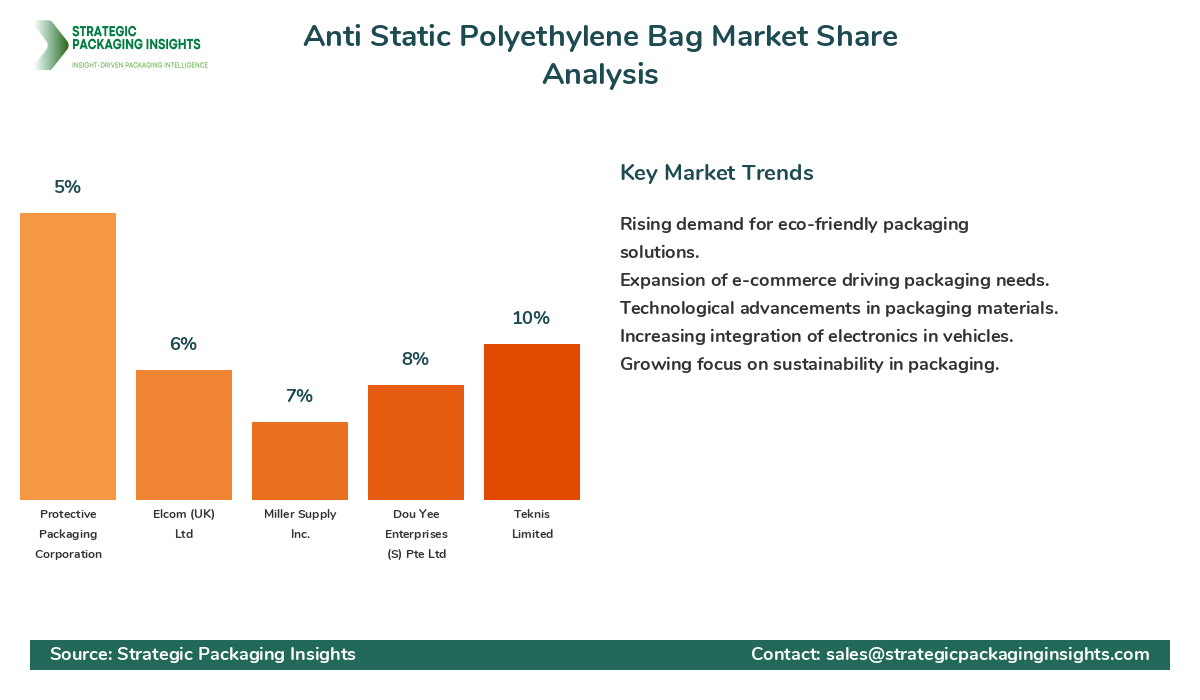 STRATEGIC PACKAGING INSIGHTS
INSIGHT-DRIVEN PACKAGING INTELLIGENCE

Anti Static Polyethylene Bag Market Share Analysis

5%
6%
7%
8%
10%

Protective Packaging Corporation
Elcom (UK) Ltd
Miller Supply Inc.
Dou Yee Enterprises (S) Pte Ltd
Teknis Limited

Key Market Trends

Rising demand for eco-friendly packaging solutions.
Expansion of e-commerce driving packaging needs.
Technological advancements in packaging materials.
Increasing integration of electronics in vehicles.
Growing focus on sustainability in packaging.

Source: Strategic Packaging Insights
Contact: sales@strategicpackaginginsights.com